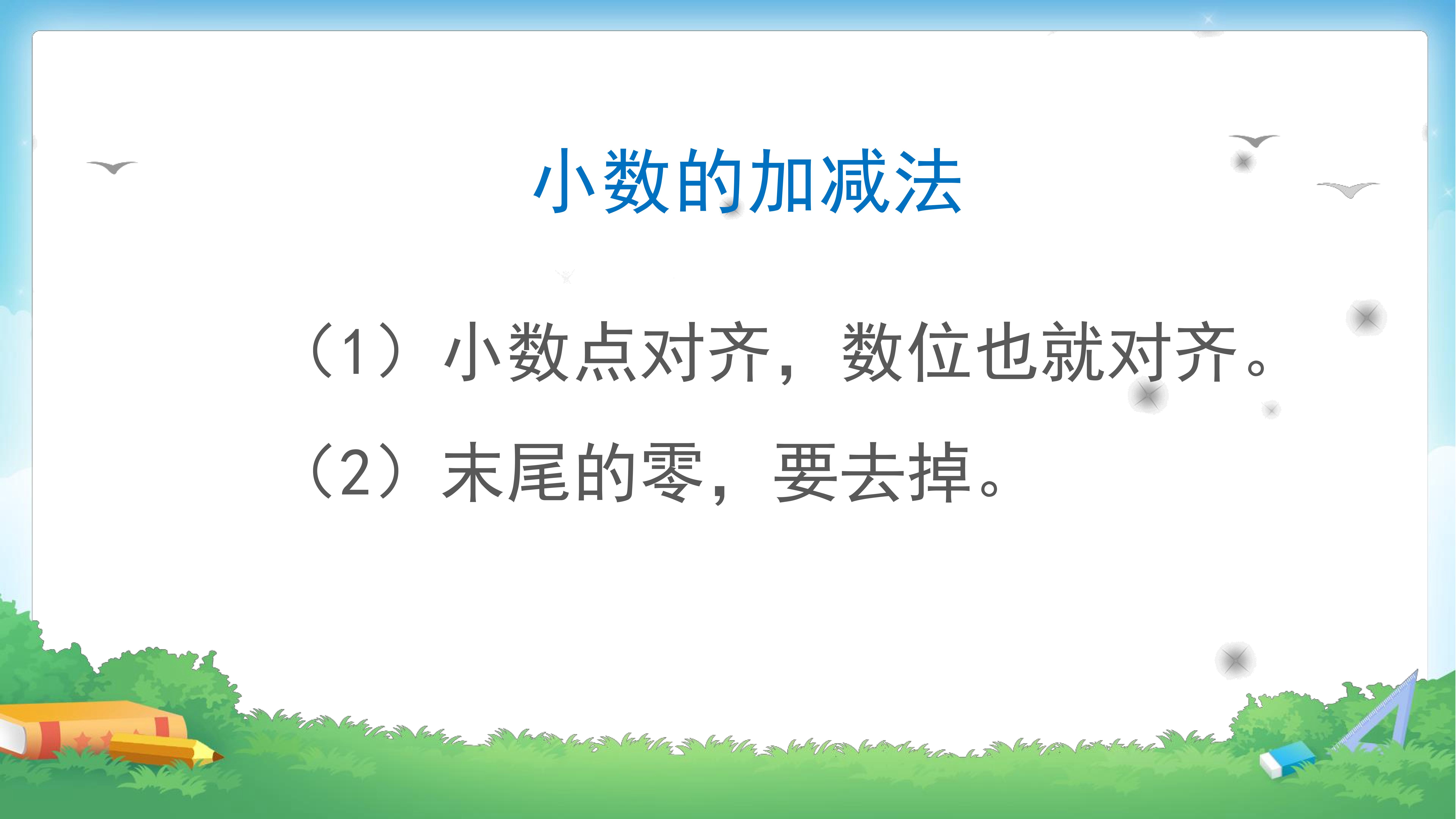 小数的加减法

（1）小数点对齐，数位也就对齐。

（2）末尾的零，要去掉。